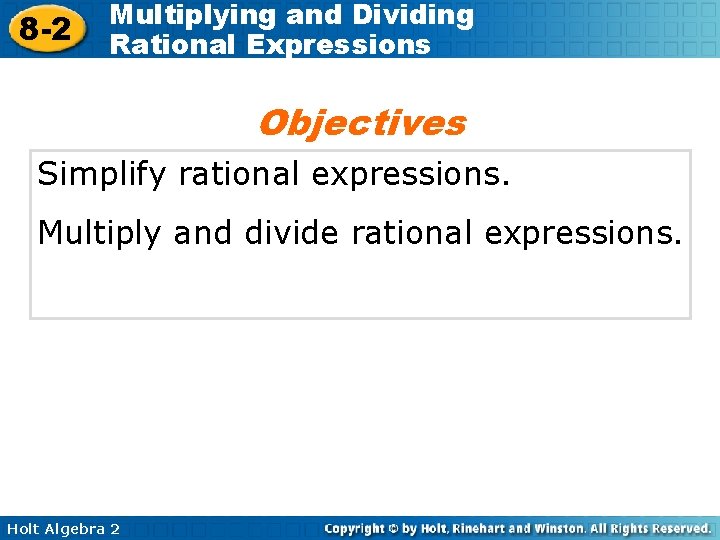 8-2 Multiplying and Dividing Rational Expressions

Objectives

Simplify rational expressions.

Multiply and divide rational expressions.

Holt Algebra 2

Copyright © by Holt, Rinehart and Winston. All Rights Reserved.